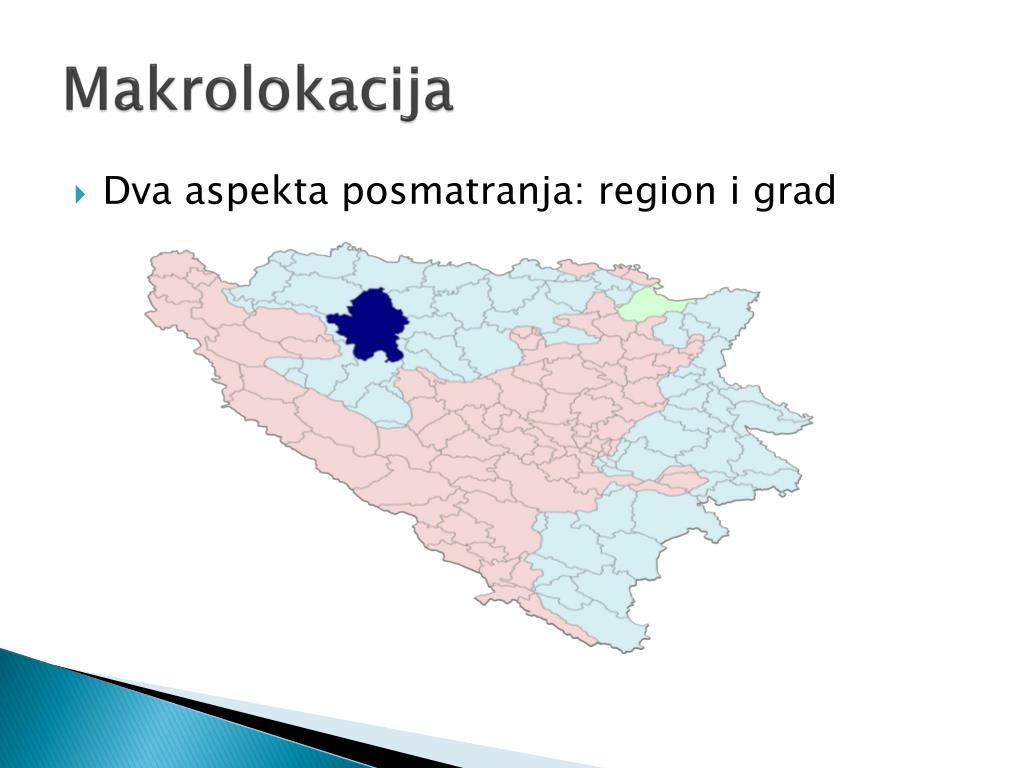 Makrolokacija

Dva aspekta posmatranja: region i grad